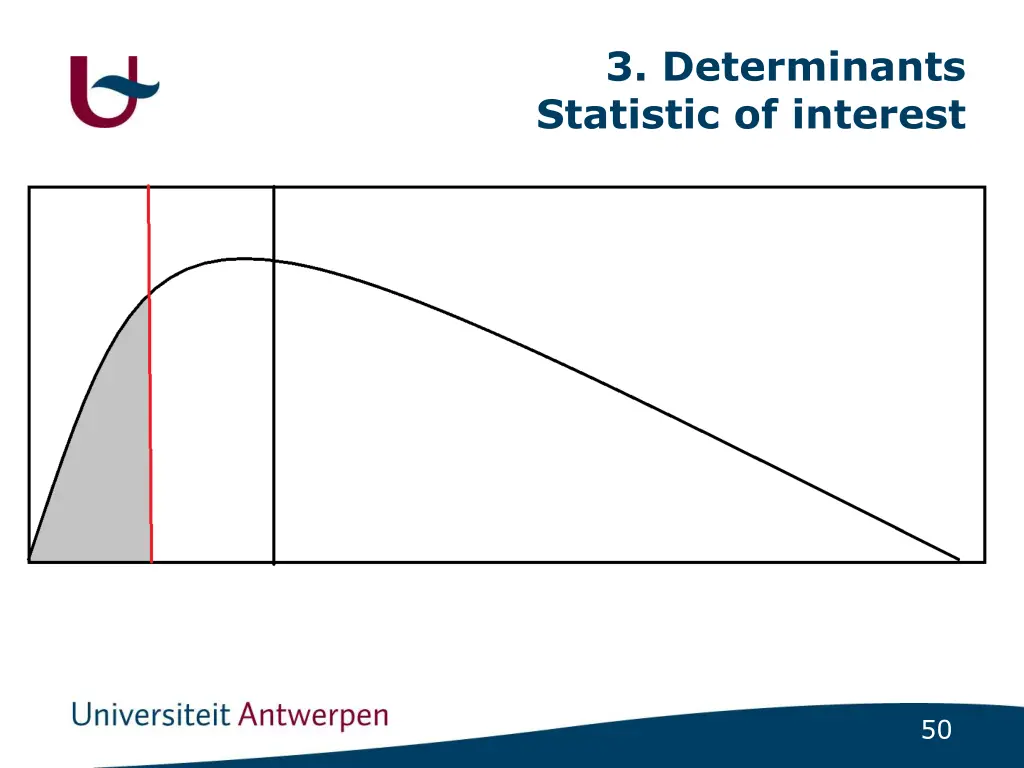 3. Determinants
Statistic of interest

Universiteit Antwerpen

50